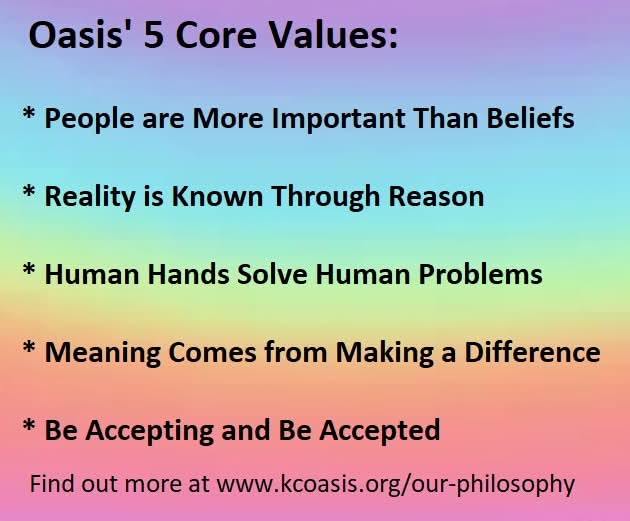 Oasis' 5 Core Values:

* People are More Important Than Beliefs

* Reality is Known Through Reason

* Human Hands Solve Human Problems

* Meaning Comes from Making a Difference

* Be Accepting and Be Accepted

Find out more at www.kcoasis.org/our-philosophy